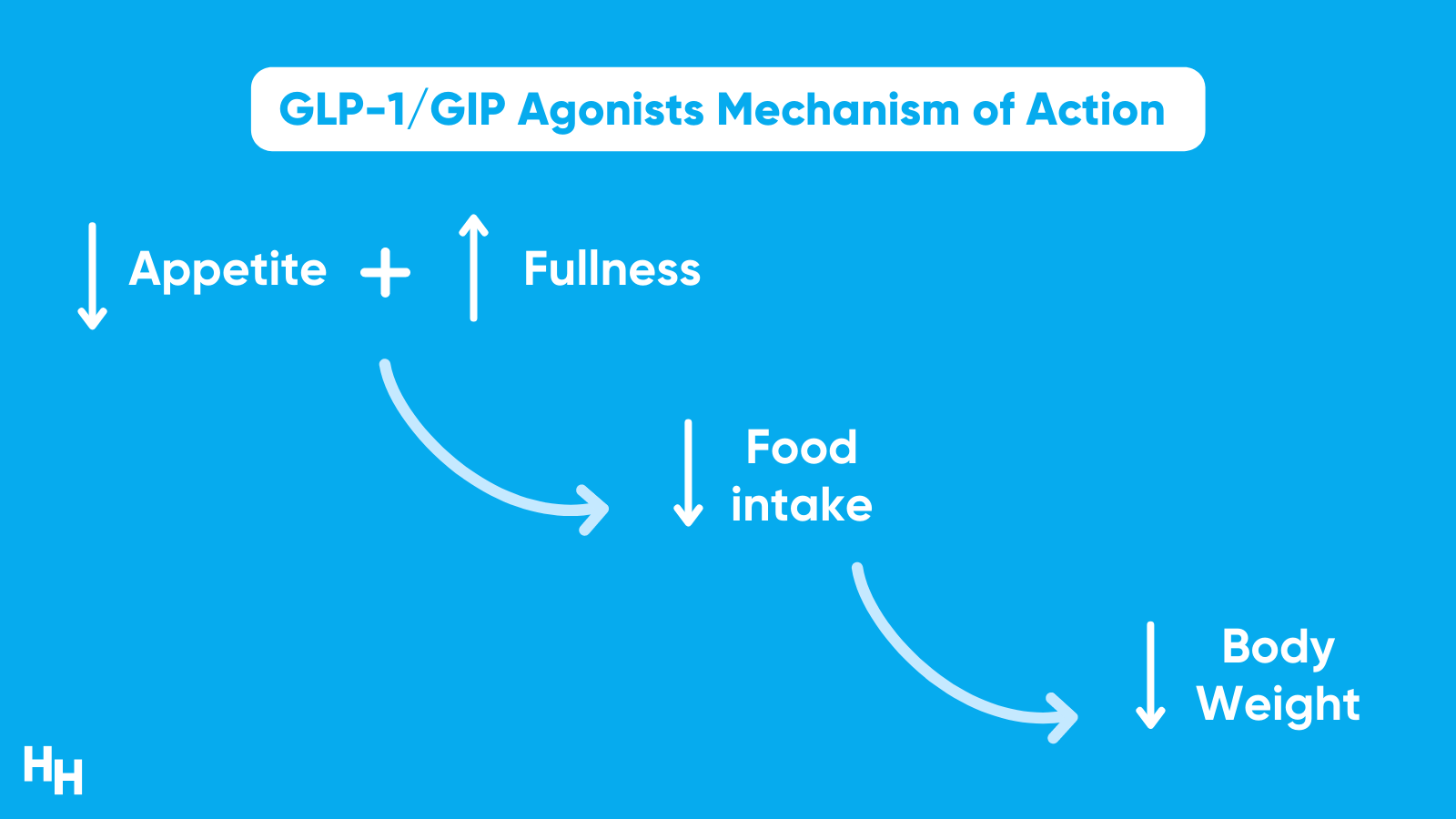 GLP-1/GIP Agonists Mechanism of Action

↓ Appetite + ↑ Fullness

↓ Food intake

↓ Body Weight

HH